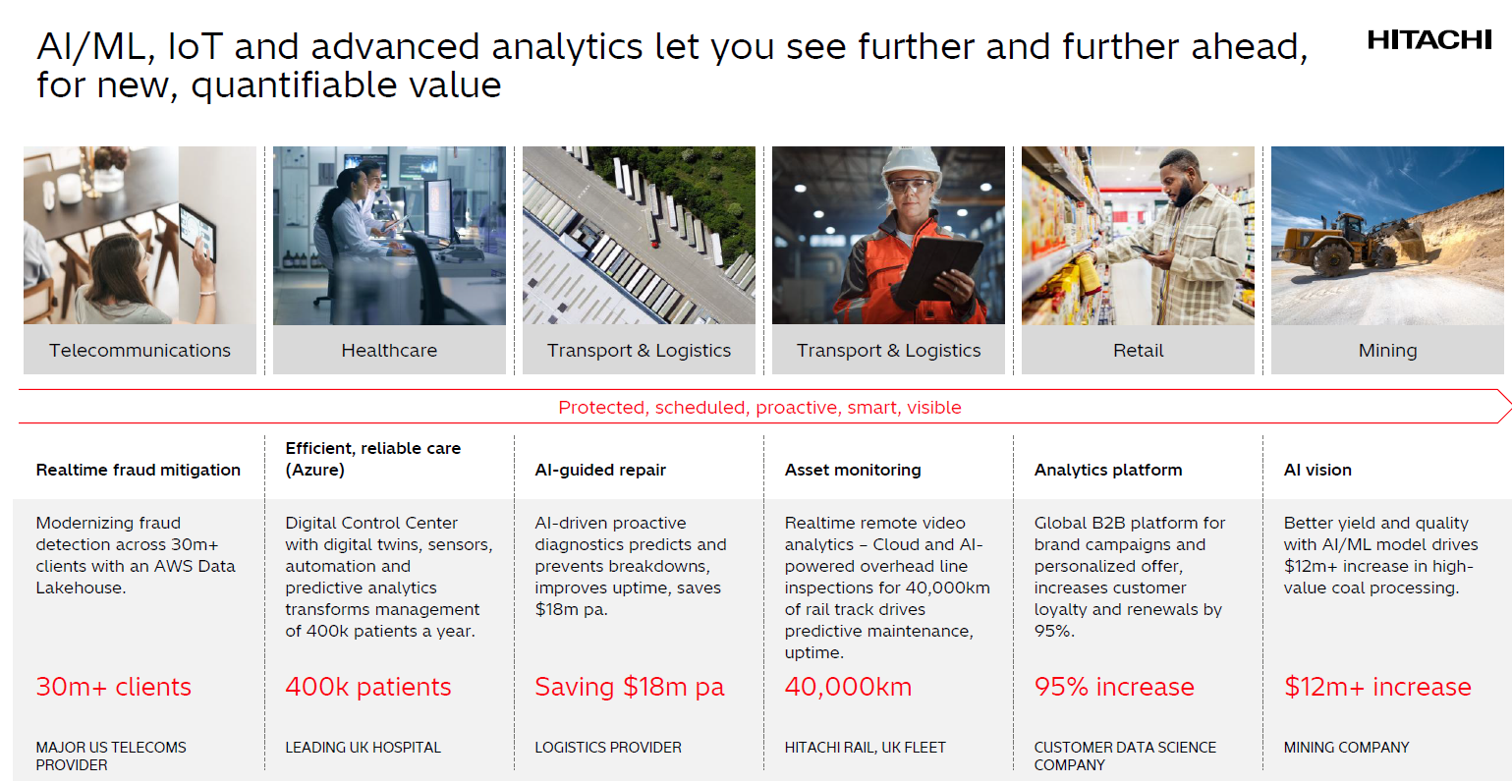 AI/ML, IoT and advanced analytics let you see further and further ahead, for new, quantifiable value

HITACHI

Telecommunications

Healthcare

Transport & Logistics

Transport & Logistics

Retail

Mining

Protected, scheduled, proactive, smart, visible

Realtime fraud mitigation

Modernizing fraud detection across 30m+ clients with an AWS Data Lakehouse.

30m+ clients

MAJOR US TELECOMS PROVIDER

Efficient, reliable care (Azure)

Digital Control Center with digital twins, sensors, automation and predictive analytics transforms management of 400k patients a year.

400k patients

LEADING UK HOSPITAL

AI-guided repair

AI-driven proactive diagnostics predicts and prevents breakdowns, improves uptime, saves $18m pa.

Saving $18m pa

LOGISTICS PROVIDER

Asset monitoring

Realtime remote video analytics – Cloud and AI-powered overhead line inspections for 40,000km of rail track drives predictive maintenance, uptime.

40,000km

HITACHI RAIL, UK FLEET

Analytics platform

Global B2B platform for brand campaigns and personalized offer, increases customer loyalty and renewals by 95%.

95% increase

CUSTOMER DATA SCIENCE COMPANY

AI vision

Better yield and quality with AI/ML model drives $12m+ increase in high-value coal processing.

$12m+ increase

MINING COMPANY